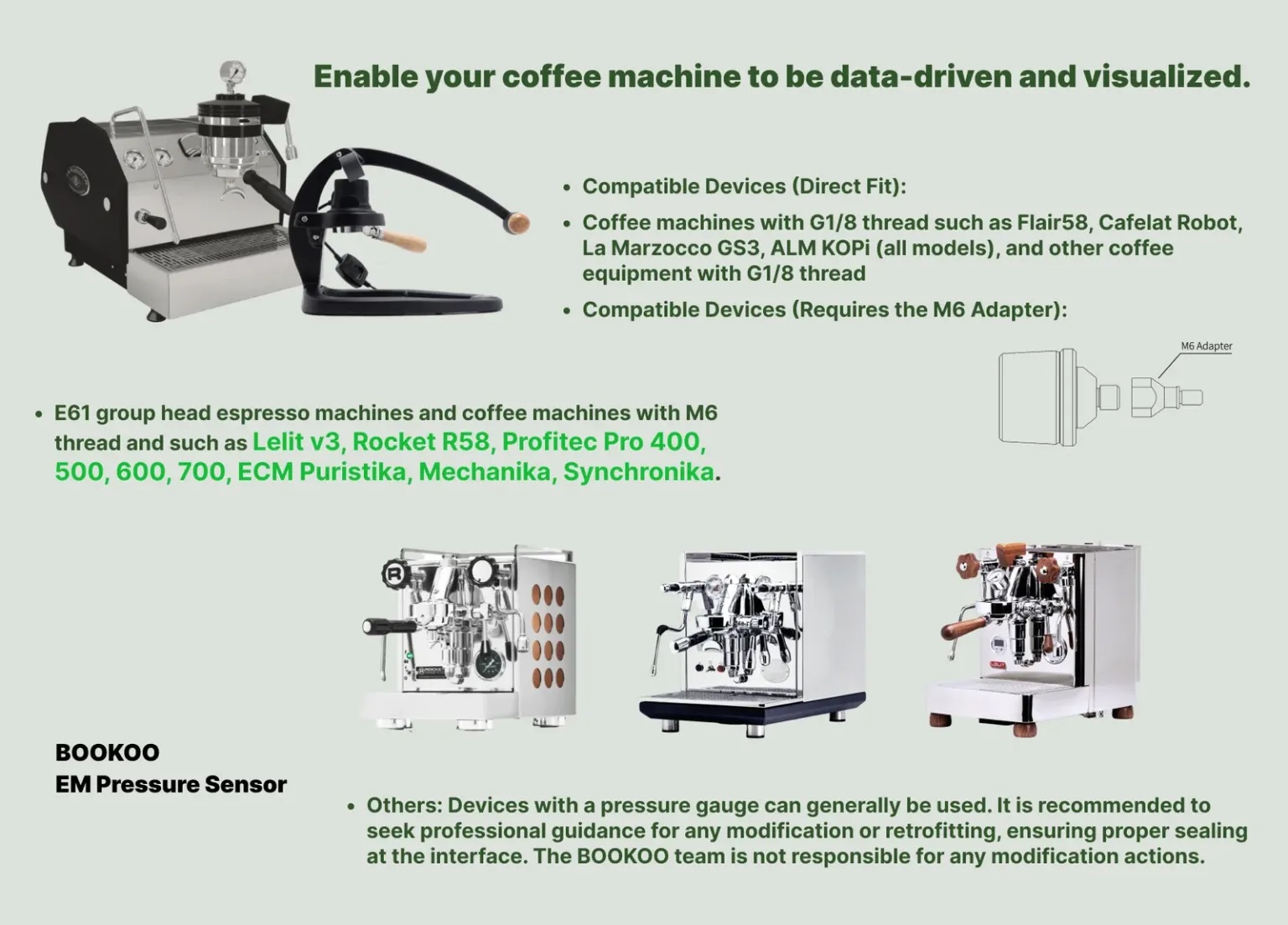 Enable your coffee machine to be data-driven and visualized.

• Compatible Devices (Direct Fit):

• Coffee machines with G1/8 thread such as Flair58, Cafelat Robot, La Marzocco GS3, ALM KOPi (all models), and other coffee equipment with G1/8 thread

• Compatible Devices (Requires the M6 Adapter):

M6 Adapter

• E61 group head espresso machines and coffee machines with M6 thread and such as Lelit v3, Rocket R58, Profitec Pro 400, 500, 600, 700, ECM Puristika, Mechanika, Synchronika.

BOOKOO
EM Pressure Sensor

• Others: Devices with a pressure gauge can generally be used. It is recommended to seek professional guidance for any modification or retrofitting, ensuring proper sealing at the interface. The BOOKOO team is not responsible for any modification actions.